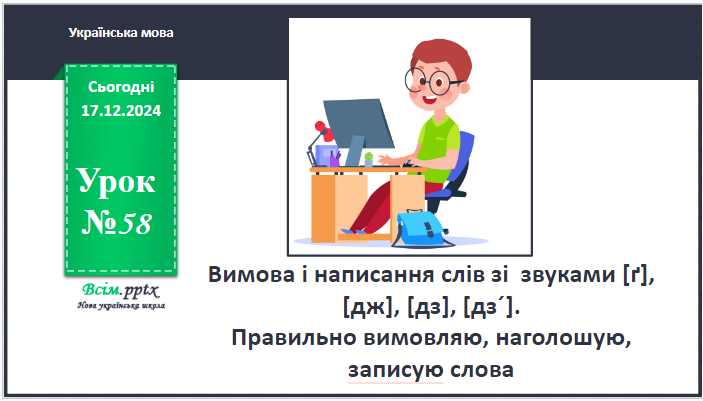 Українська мова

Сьогодні 17.12.2024

Урок №58

Всім.pptx
Нова українська школа

Вимова і написання слів зі звуками [ґ], [дж], [дз], [дз´].
Правильно вимовляю, наголошую, записую слова